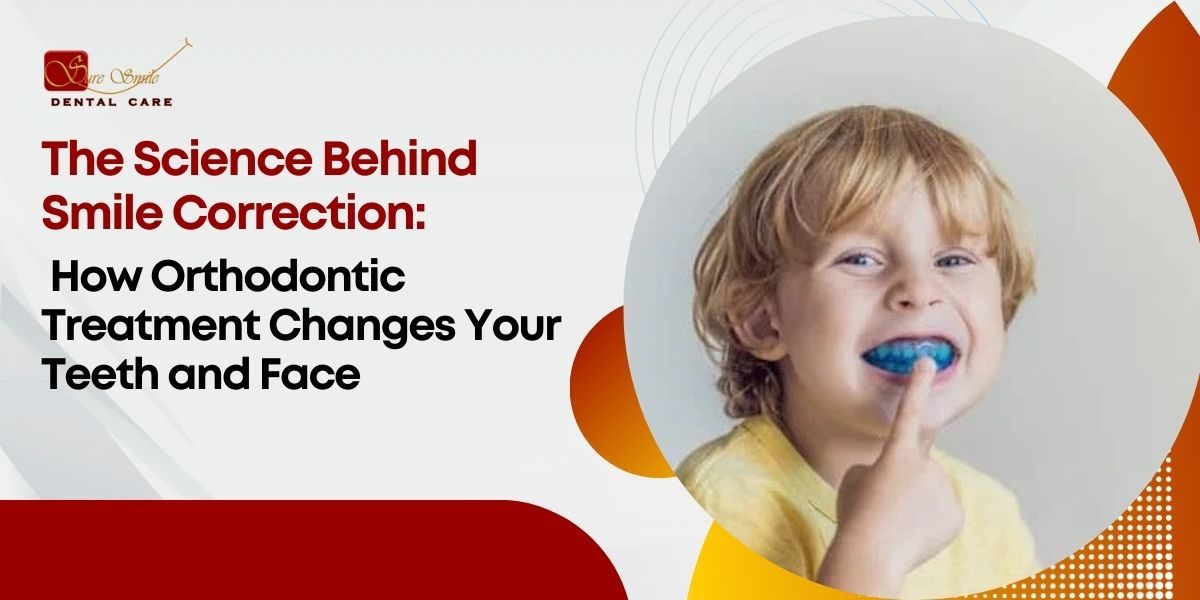 Sure Smile
DENTAL CARE

The Science Behind Smile Correction: How Orthodontic Treatment Changes Your Teeth and Face